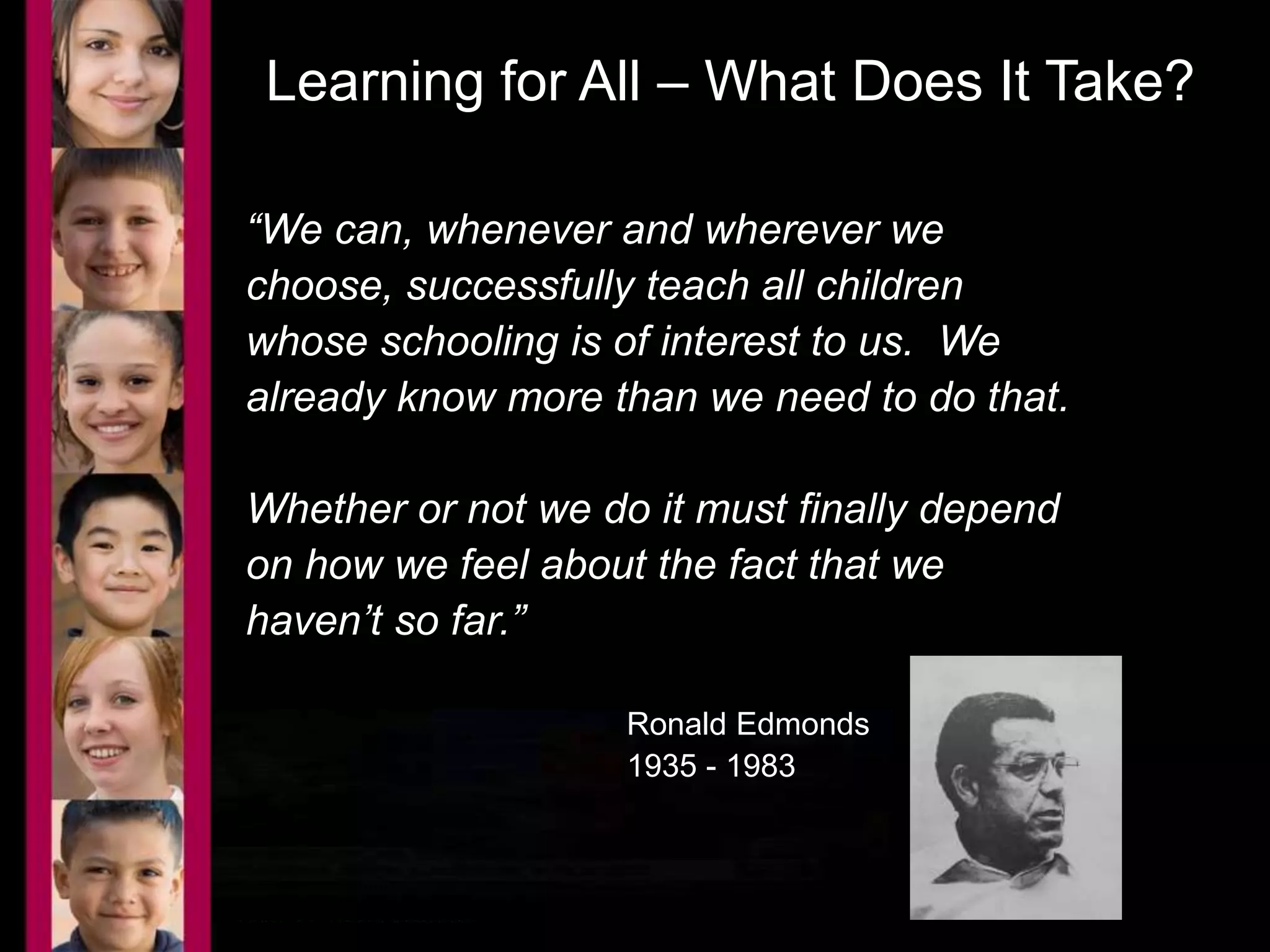 Learning for All – What Does It Take?

“We can, whenever and wherever we choose, successfully teach all children whose schooling is of interest to us.  We already know more than we need to do that.

Whether or not we do it must finally depend on how we feel about the fact that we haven’t so far.”

Ronald Edmonds
1935 - 1983